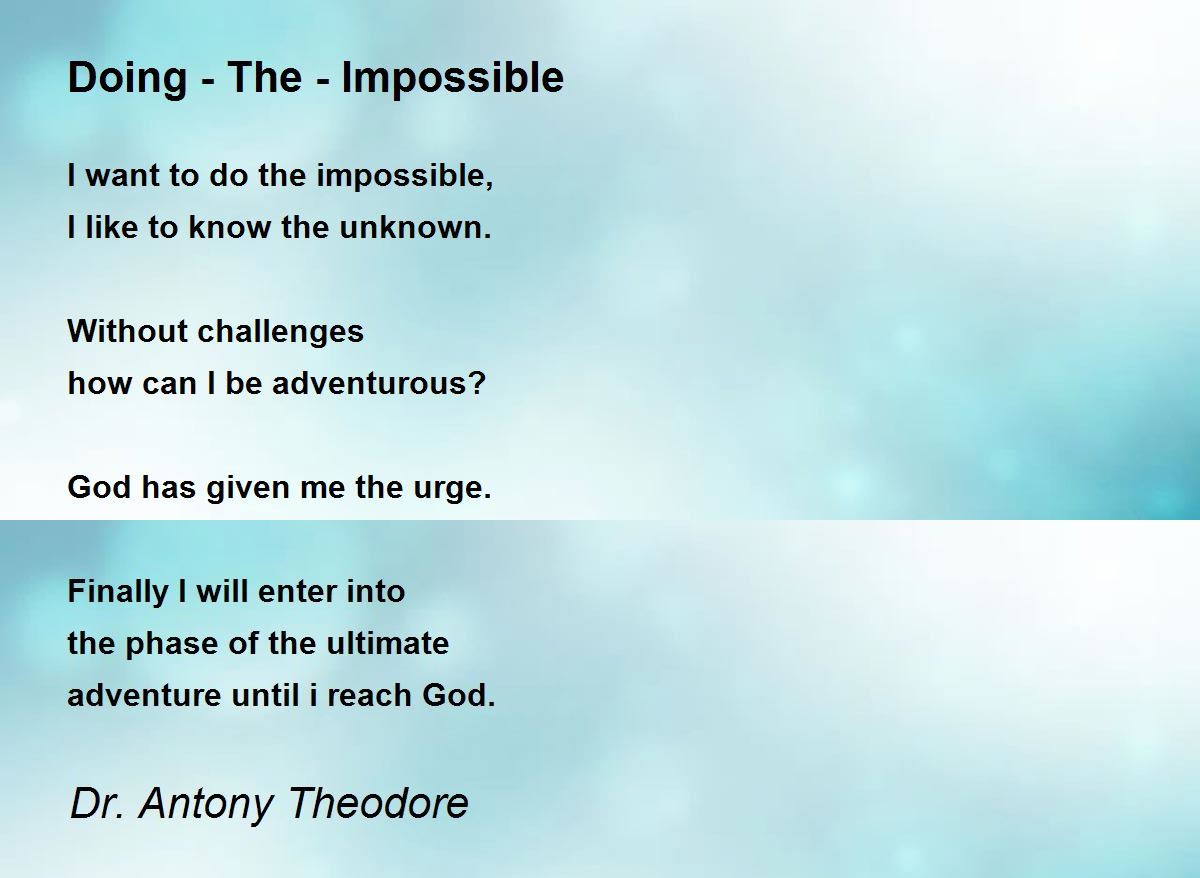 Doing - The - Impossible

I want to do the impossible,
I like to know the unknown.

Without challenges
how can I be adventurous?

God has given me the urge.

Finally I will enter into
the phase of the ultimate
adventure until i reach God.

Dr. Antony Theodore